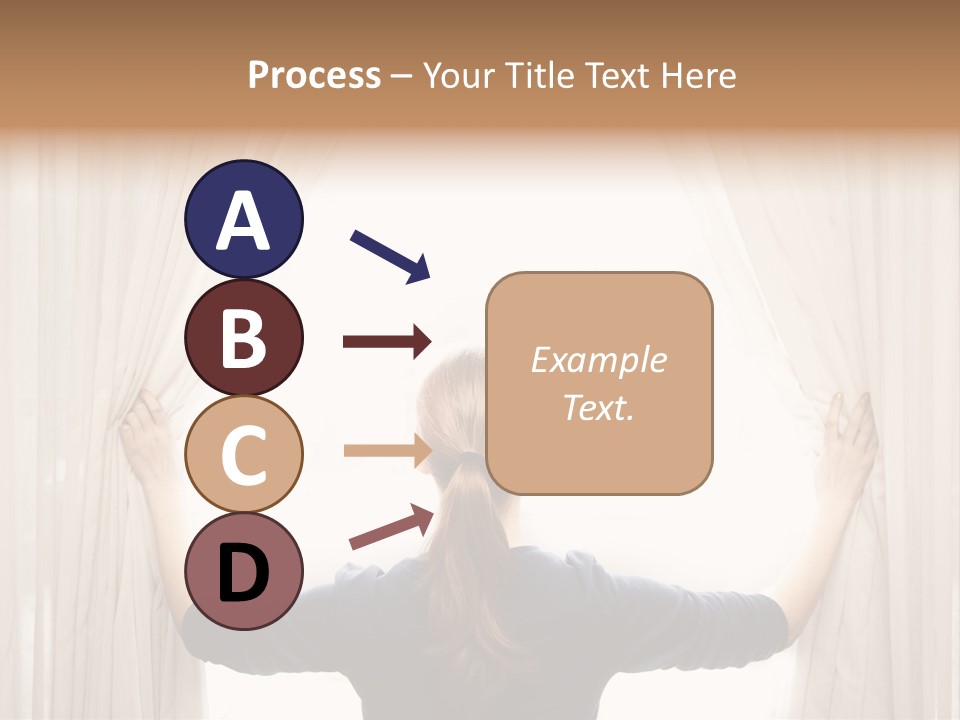 Process – Your Title Text Here

A

B

C

D

Example Text.